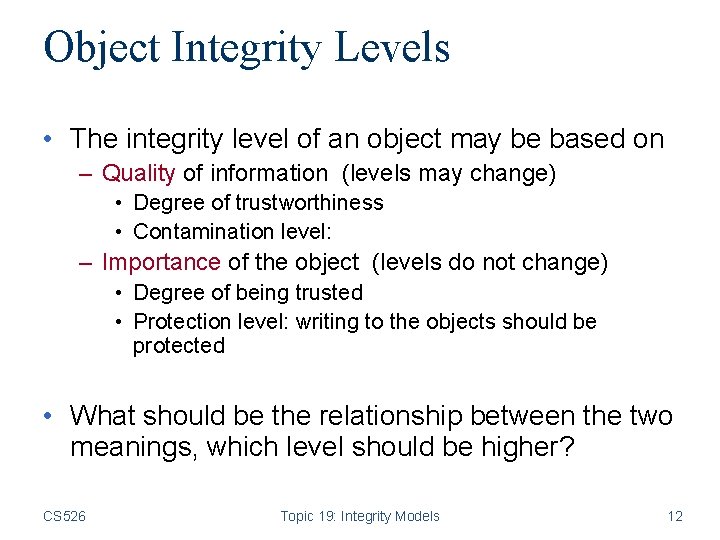 Object Integrity Levels

• The integrity level of an object may be based on
– Quality of information (levels may change)
• Degree of trustworthiness
• Contamination level:
– Importance of the object (levels do not change)
• Degree of being trusted
• Protection level: writing to the objects should be protected

• What should be the relationship between the two meanings, which level should be higher?

CS526 Topic 19: Integrity Models 12